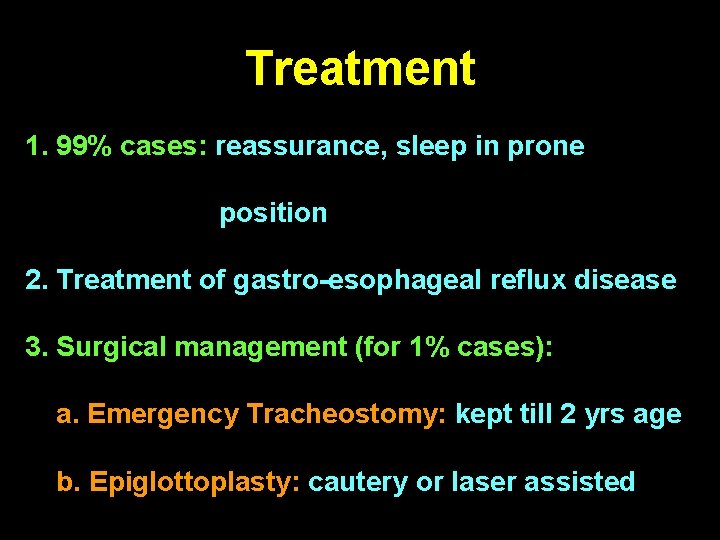 Treatment

1. 99% cases: reassurance, sleep in prone position

2. Treatment of gastro-esophageal reflux disease

3. Surgical management (for 1% cases):

a. Emergency Tracheostomy: kept till 2 yrs age

b. Epiglottoplasty: cautery or laser assisted